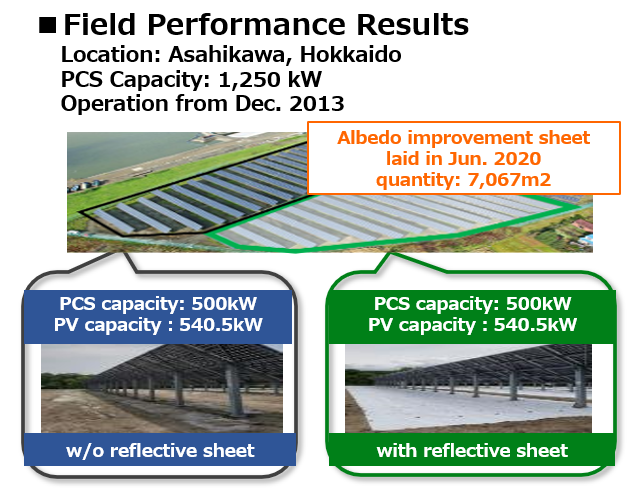 ■ Field Performance Results
Location: Asahikawa, Hokkaido
PCS Capacity: 1,250 kW
Operation from Dec. 2013

Albedo improvement sheet laid in Jun. 2020 quantity: 7,067m2

PCS capacity: 500kW
PV capacity : 540.5kW

w/o reflective sheet

PCS capacity: 500kW
PV capacity : 540.5kW

with reflective sheet